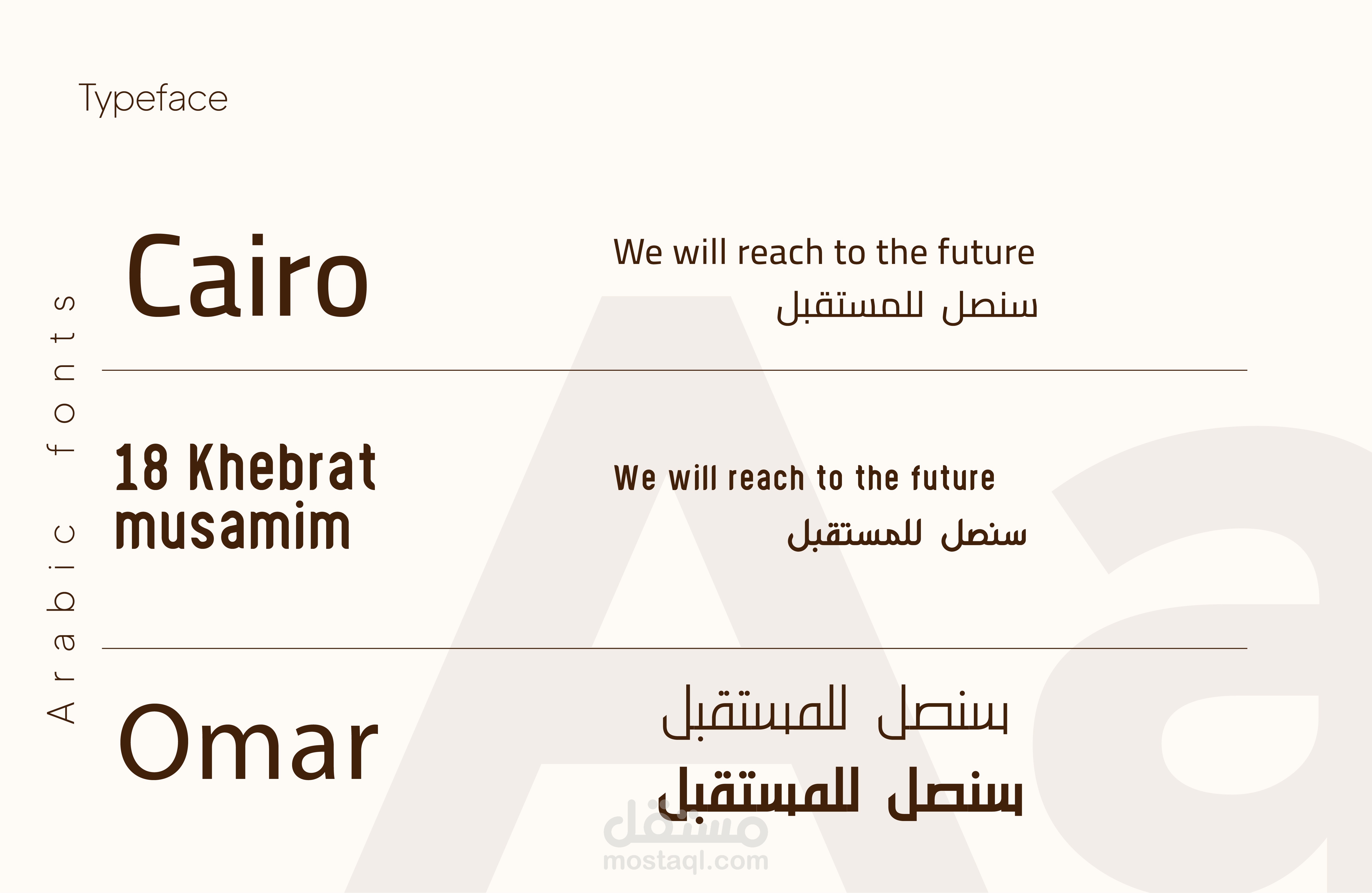 Typeface

Arabic fonts

Cairo

We will reach to the future
سنصل للمستقبل

18 Khebrat musamim

We will reach to the future
سنصل للمستقبل

Omar

سنصل للمستقبل
سنصل للمستقبل

Aa

مستقل
mostaql.com